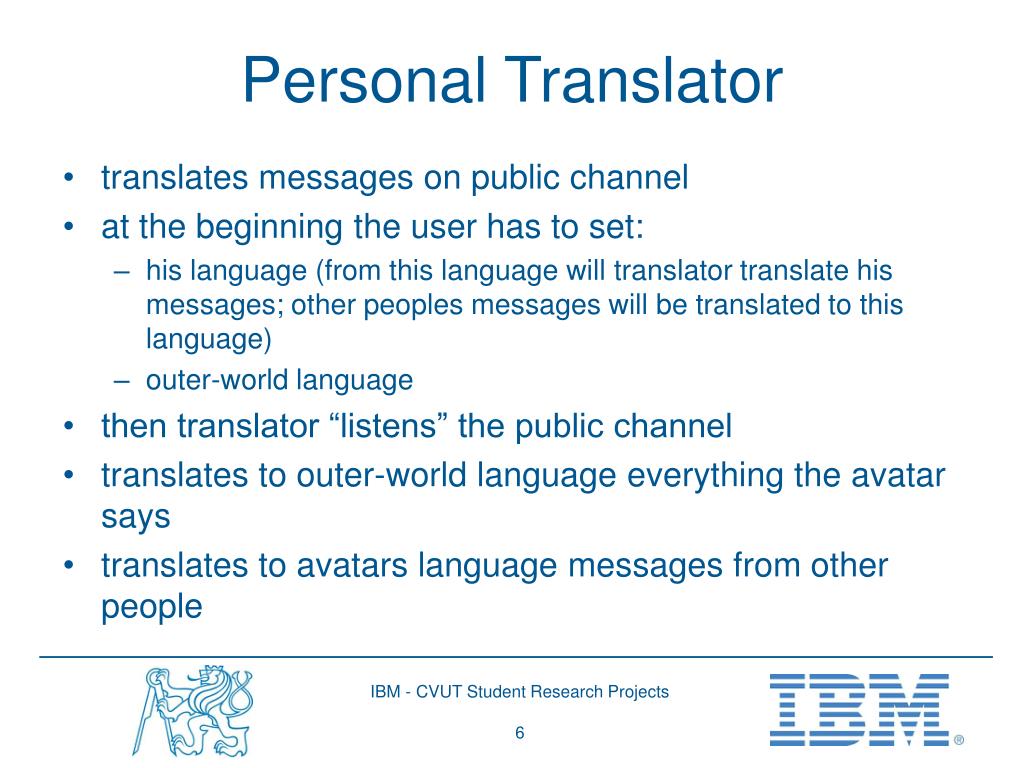 Personal Translator

• translates messages on public channel
• at the beginning the user has to set:
– his language (from this language will translator translate his messages; other peoples messages will be translated to this language)
– outer-world language
• then translator “listens” the public channel
• translates to outer-world language everything the avatar says
• translates to avatars language messages from other people

IBM - CVUT Student Research Projects

6

IBM®